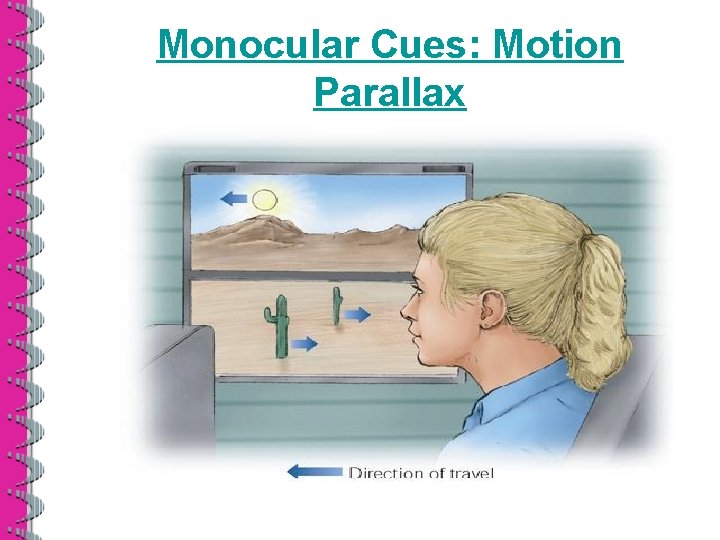 Monocular Cues: Motion Parallax

Direction of travel